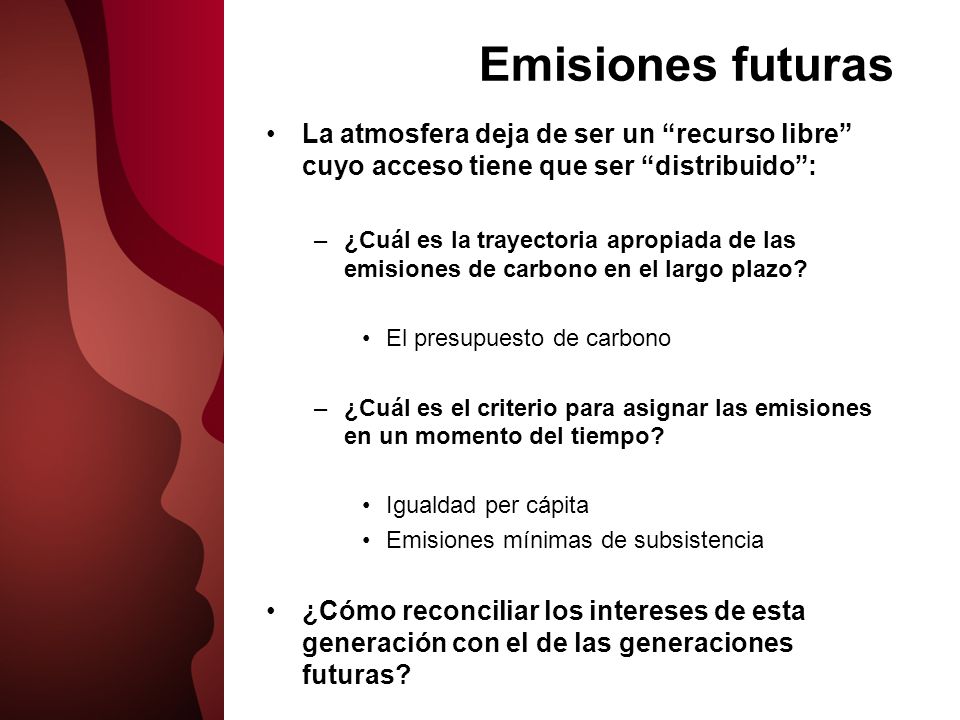 Emisiones futuras

• La atmosfera deja de ser un “recurso libre” cuyo acceso tiene que ser “distribuido”:

– ¿Cuál es la trayectoria apropiada de las emisiones de carbono en el largo plazo?

• El presupuesto de carbono

– ¿Cuál es el criterio para asignar las emisiones en un momento del tiempo?

• Igualdad per cápita
• Emisiones mínimas de subsistencia

• ¿Cómo reconciliar los intereses de esta generación con el de las generaciones futuras?